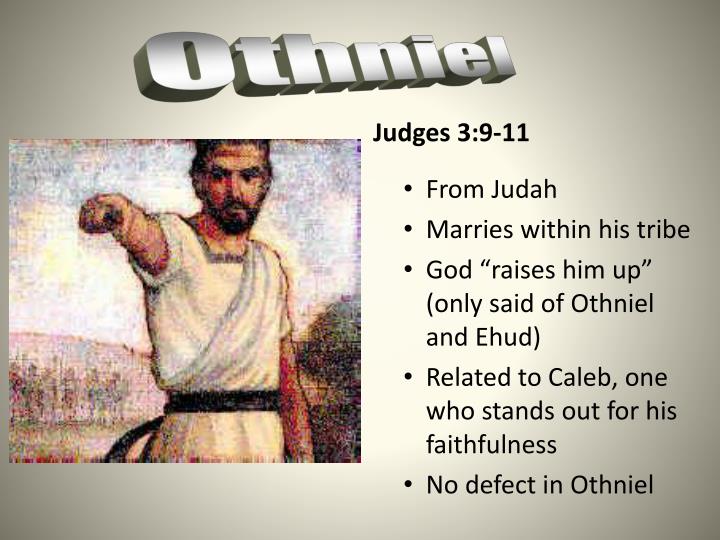 Othniel

Judges 3:9-11

• From Judah
• Marries within his tribe
• God “raises him up” (only said of Othniel and Ehud)
• Related to Caleb, one who stands out for his faithfulness
• No defect in Othniel